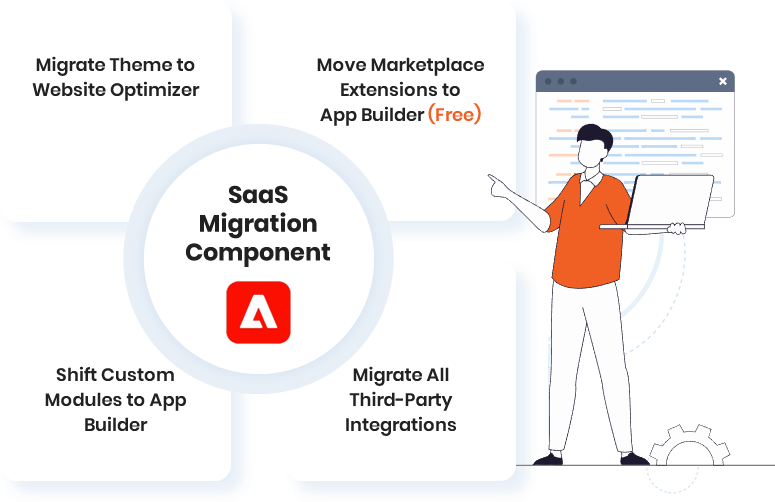 Migrate Theme to Website Optimizer

Move Marketplace Extensions to App Builder (Free)

SaaS Migration Component

Shift Custom Modules to App Builder

Migrate All Third-Party Integrations